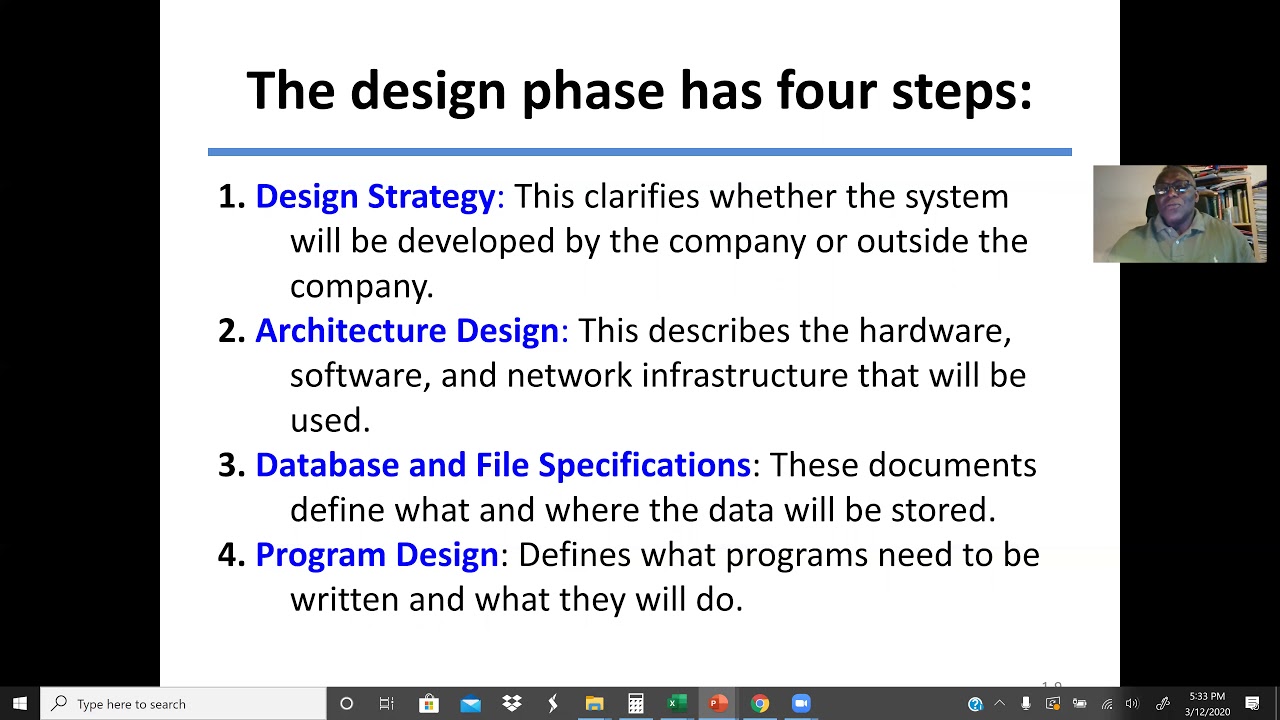 The design phase has four steps:

1. Design Strategy: This clarifies whether the system will be developed by the company or outside the company.
2. Architecture Design: This describes the hardware, software, and network infrastructure that will be used.
3. Database and File Specifications: These documents define what and where the data will be stored.
4. Program Design: Defines what programs need to be written and what they will do.

Type here to search

5:33 PM
3/12/2020